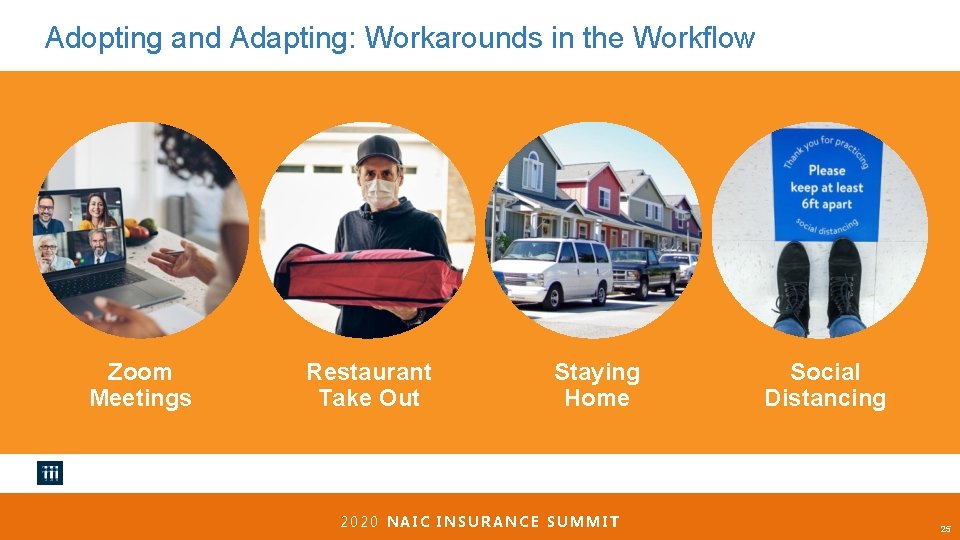 Adopting and Adapting: Workarounds in the Workflow

Thank you for practicing
Please keep at least 6ft apart
social distancing

Zoom Meetings

Restaurant Take Out

Staying Home

Social Distancing

iii

2020 NAIC INSURANCE SUMMIT

25